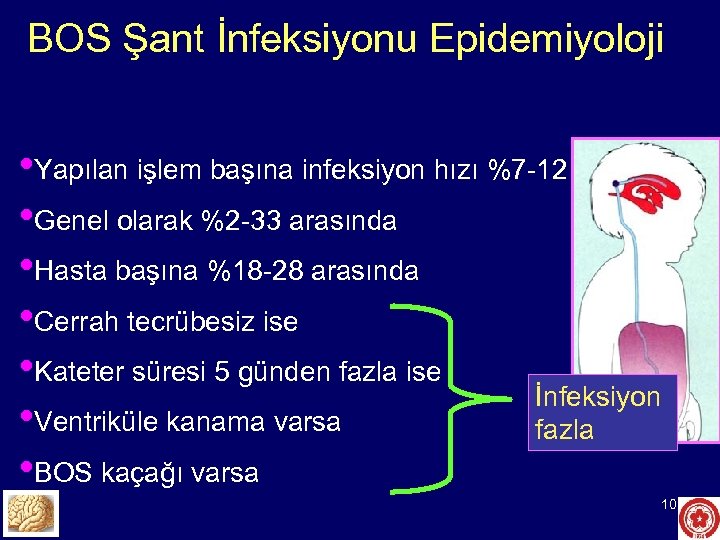 BOS Şant İnfeksiyonu Epidemiyoloji

•Yapılan işlem başına infeksiyon hızı %7-12

•Genel olarak %2-33 arasında

•Hasta başına %18-28 arasında

•Cerrah tecrübesiz ise

•Kateter süresi 5 günden fazla ise

•Ventriküle kanama varsa

•BOS kaçağı varsa

İnfeksiyon fazla

10